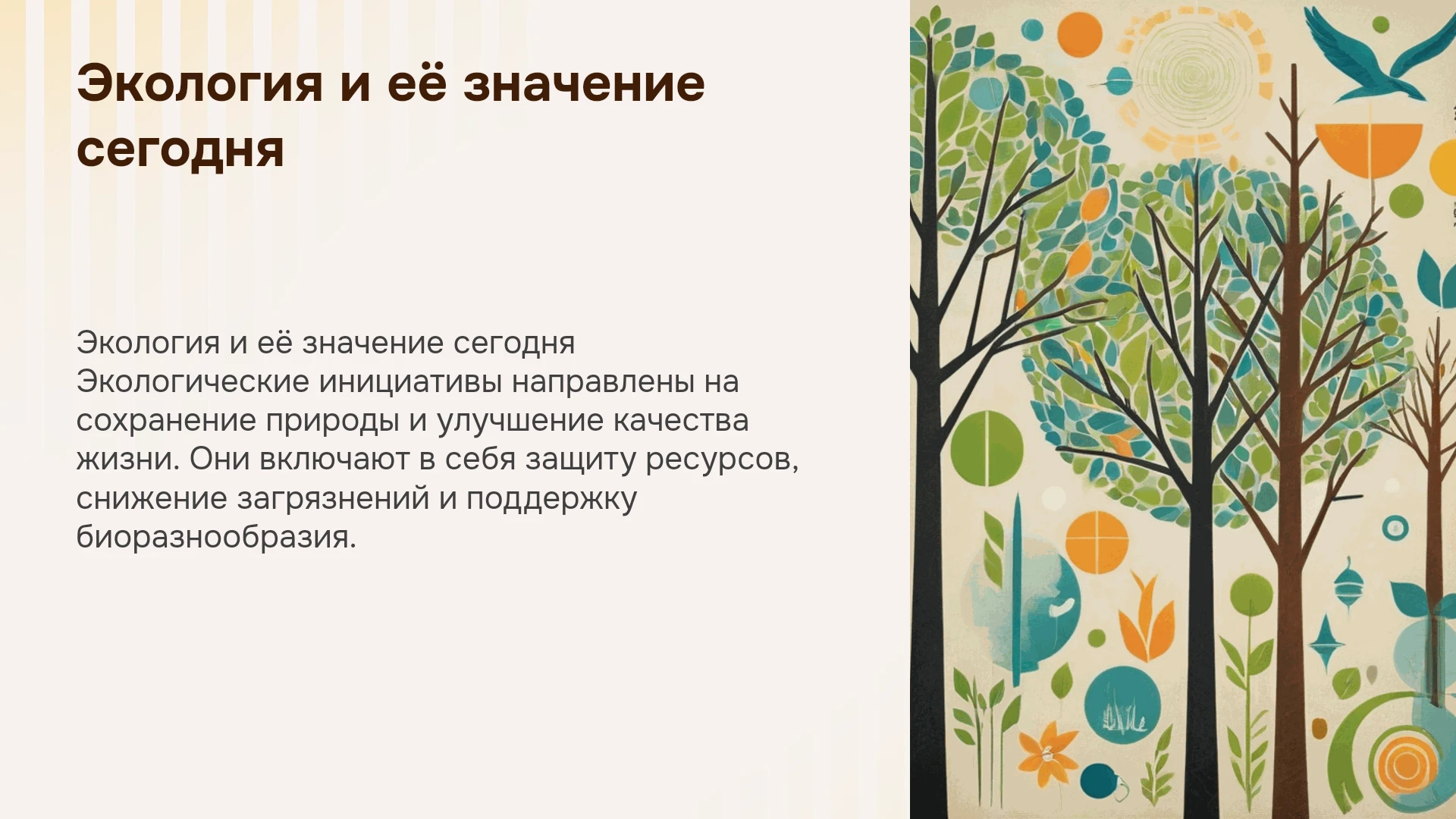 Экология и её значение сегодня

Экология и её значение сегодня Экологические инициативы направлены на сохранение природы и улучшение качества жизни. Они включают в себя защиту ресурсов, снижение загрязнений и поддержку биоразнообразия.